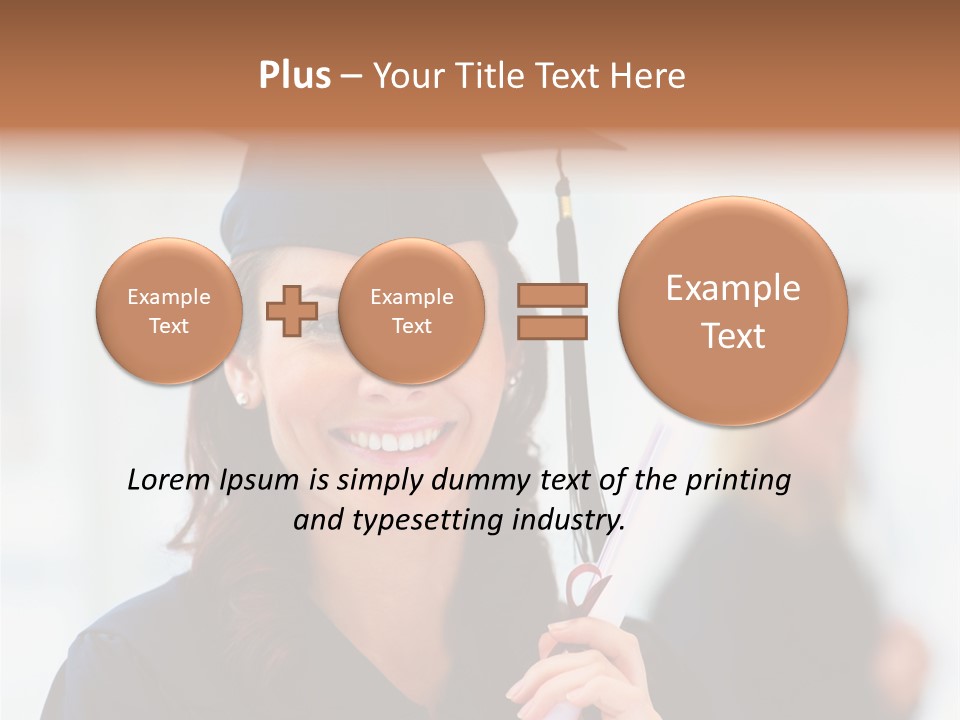 Plus – Your Title Text Here

Example Text

Example Text

Example Text

Lorem Ipsum is simply dummy text of the printing and typesetting industry.